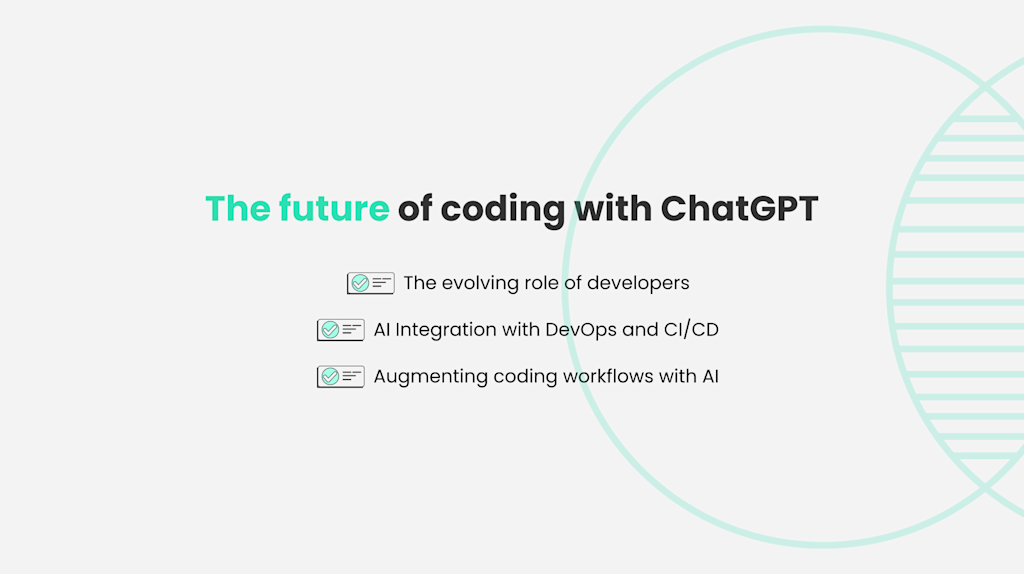 The future of coding with ChatGPT

The evolving role of developers

AI Integration with DevOps and CI/CD

Augmenting coding workflows with AI